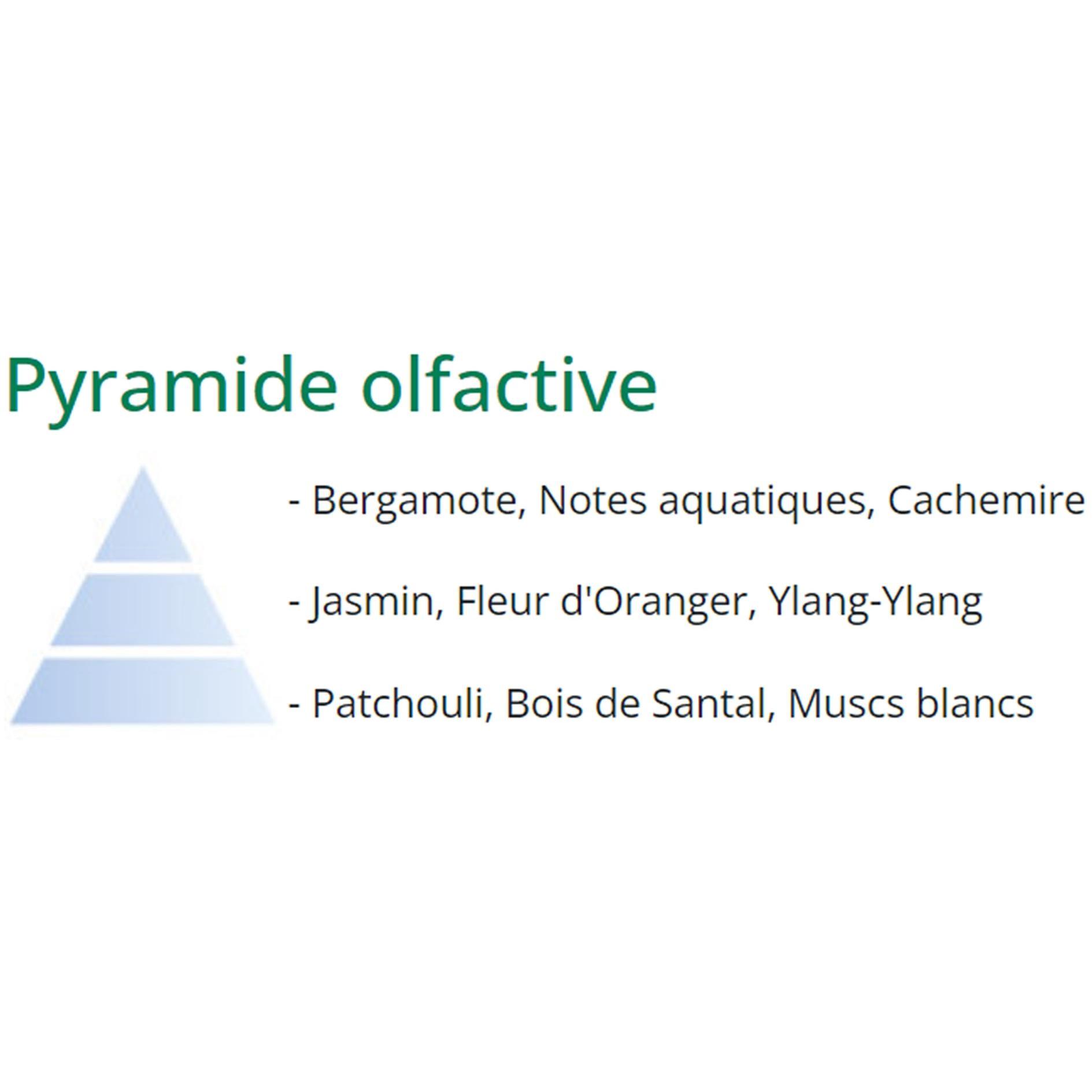 Pyramide olfactive

- Bergamote, Notes aquatiques, Cachemire

- Jasmin, Fleur d'Oranger, Ylang-Ylang

- Patchouli, Bois de Santal, Muscs blancs